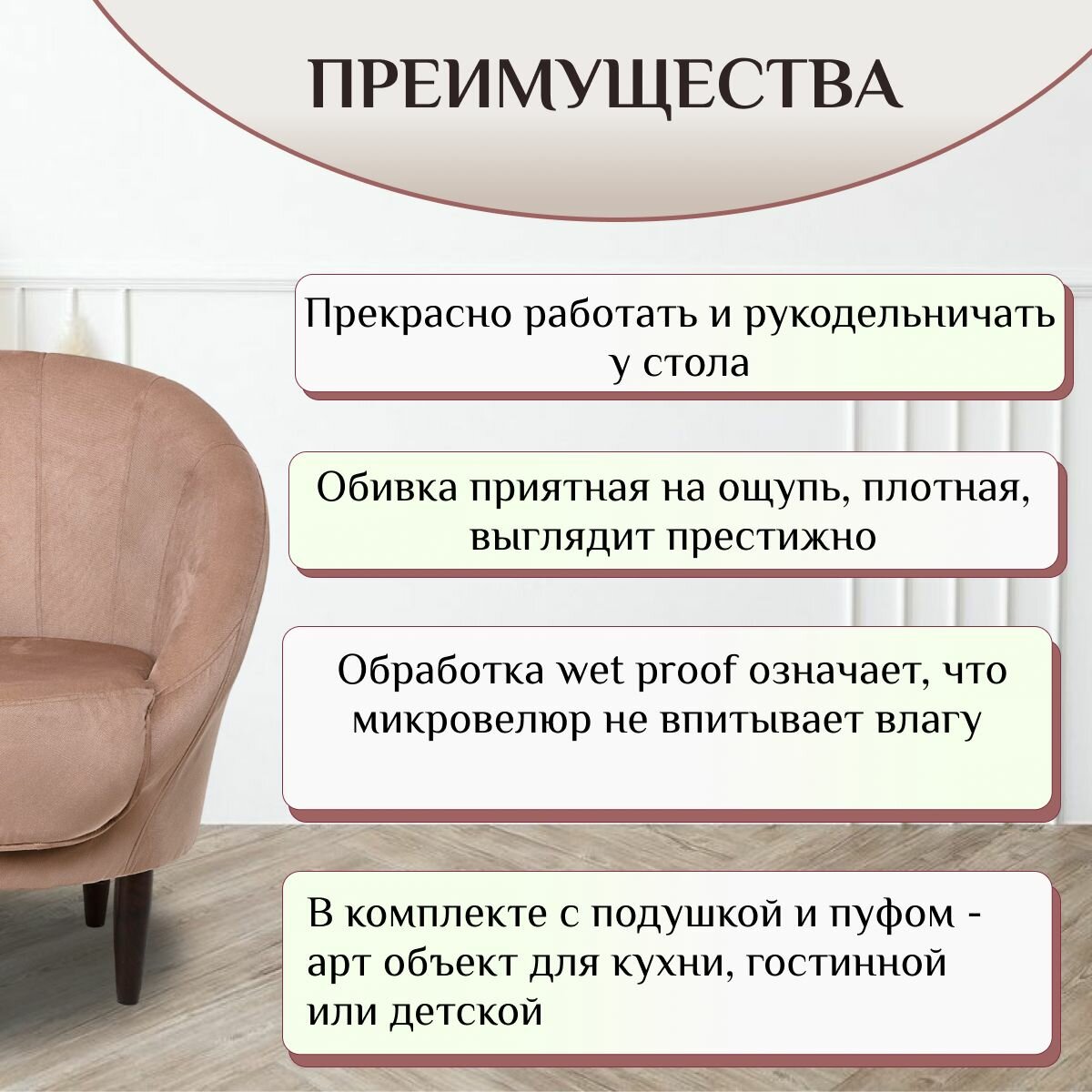 ПРЕИМУЩЕСТВА

Прекрасно работать и рукодельничать у стола

Обивка приятная на ощупь, плотная, выглядит престижно

Обработка wet proof означает, что микровелюр не впитывает влагу

В комплекте с подушкой и пуфом - арт объект для кухни, гостинной или детской